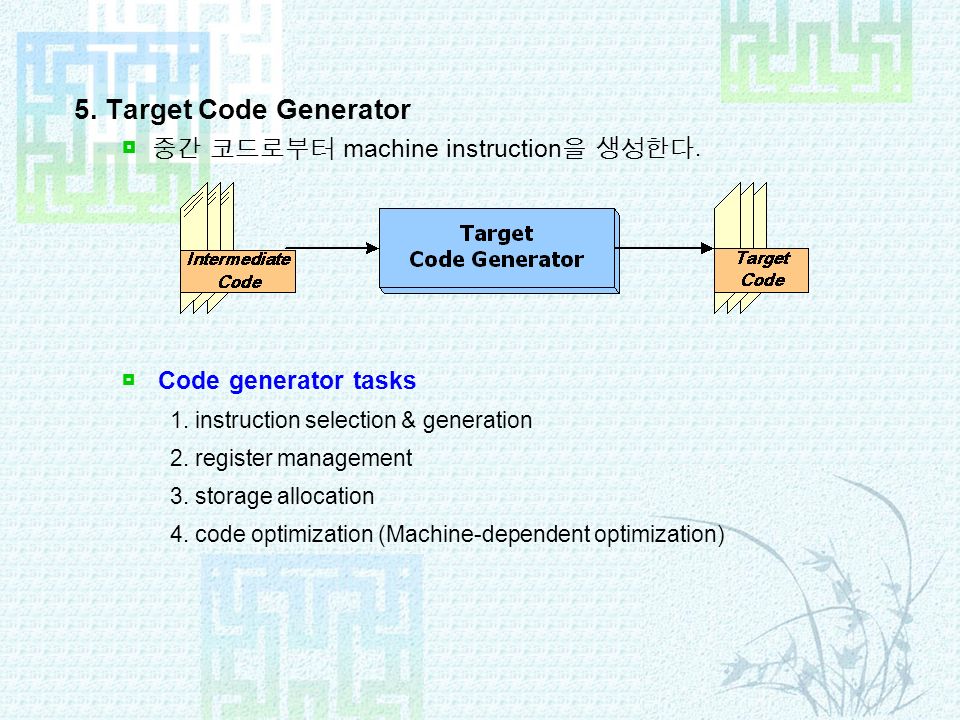 5. Target Code Generator

중간 코드로부터 machine instruction을 생성한다.

Intermediate Code

Target Code Generator

Target Code

Code generator tasks

1. instruction selection & generation

2. register management

3. storage allocation

4. code optimization (Machine-dependent optimization)